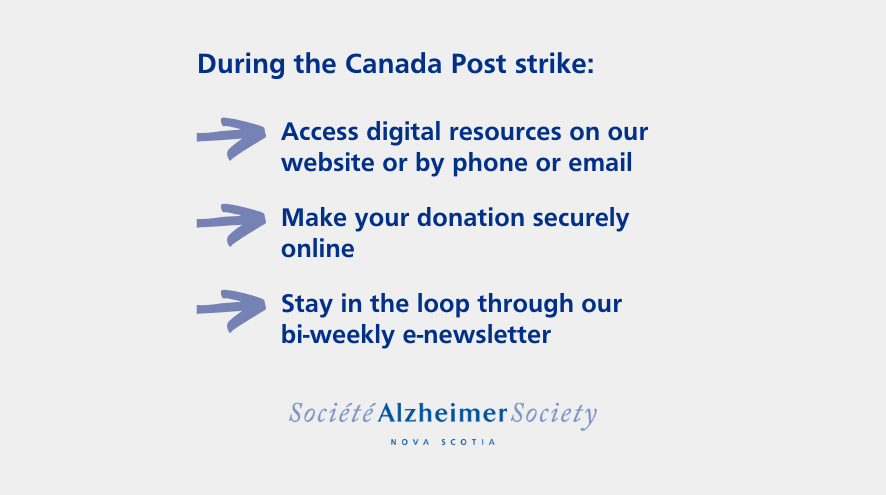 During the Canada Post strike:

Access digital resources on our website or by phone or email

Make your donation securely online

Stay in the loop through our bi-weekly e-newsletter

Société Alzheimer Society

NOVA SCOTIA